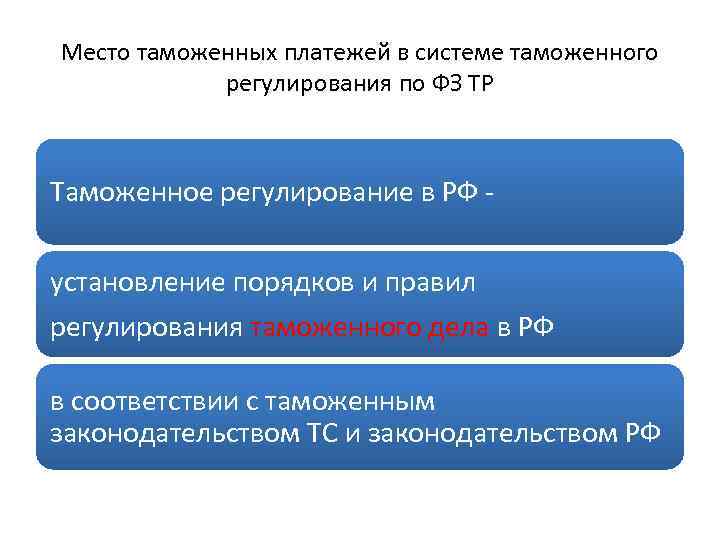 Место таможенных платежей в системе таможенного регулирования по ФЗ ТР

Таможенное регулирование в РФ -

установление порядков и правил регулирования таможенного дела в РФ

в соответствии с таможенным законодательством ТС и законодательством РФ